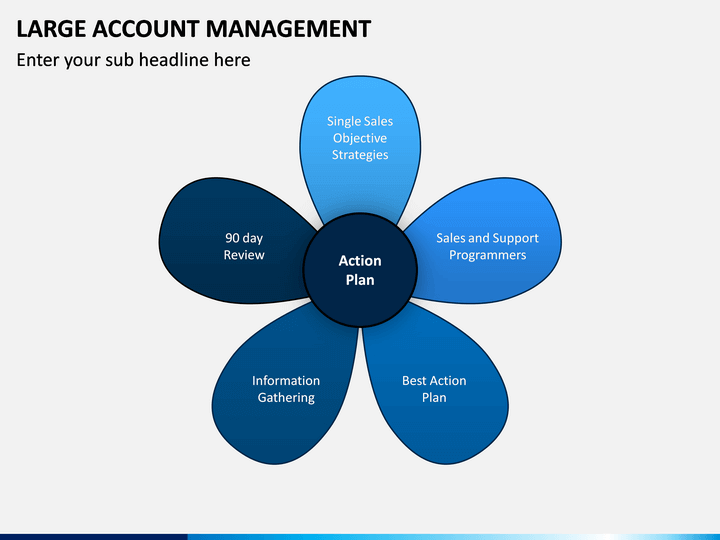 LARGE ACCOUNT MANAGEMENT

Enter your sub headline here

Single Sales Objective Strategies

Sales and Support Programmers

Best Action Plan

Information Gathering

90 day Review

Action Plan